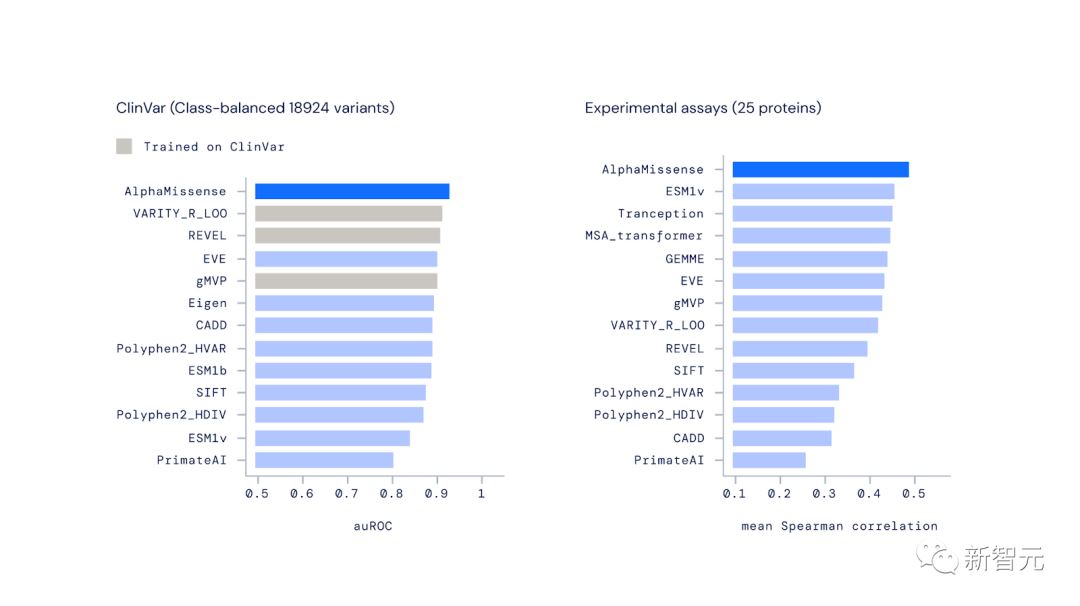 ClinVar (Class-balanced 18924 variants)

Trained on ClinVar

AlphaMissense
VARITY_R_LOO
REVEL
EVE
gMVP
Eigen
CADD
Polyphen2_HVAR
ESM1b
SIFT
Polyphen2_HDIV
ESM1v
PrimateAI

0.5 0.6 0.7 0.8 0.9 1

auROC

Experimental assays (25 proteins)

AlphaMissense
ESM1v
Tranception
MSA_transformer
GEMME
EVE
gMVP
VARITY_R_LOO
REVEL
SIFT
Polyphen2_HVAR
Polyphen2_HDIV
CADD
PrimateAI

0.1 0.2 0.3 0.4 0.5

mean Spearman correlation

新智元